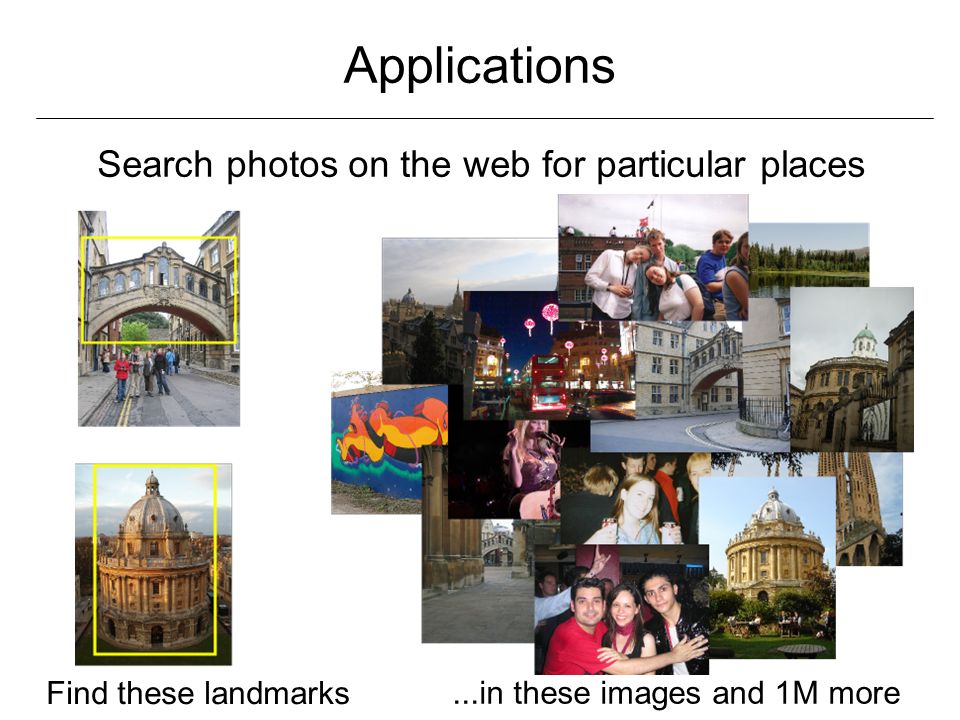 Applications

Search photos on the web for particular places

Find these landmarks

...in these images and 1M more